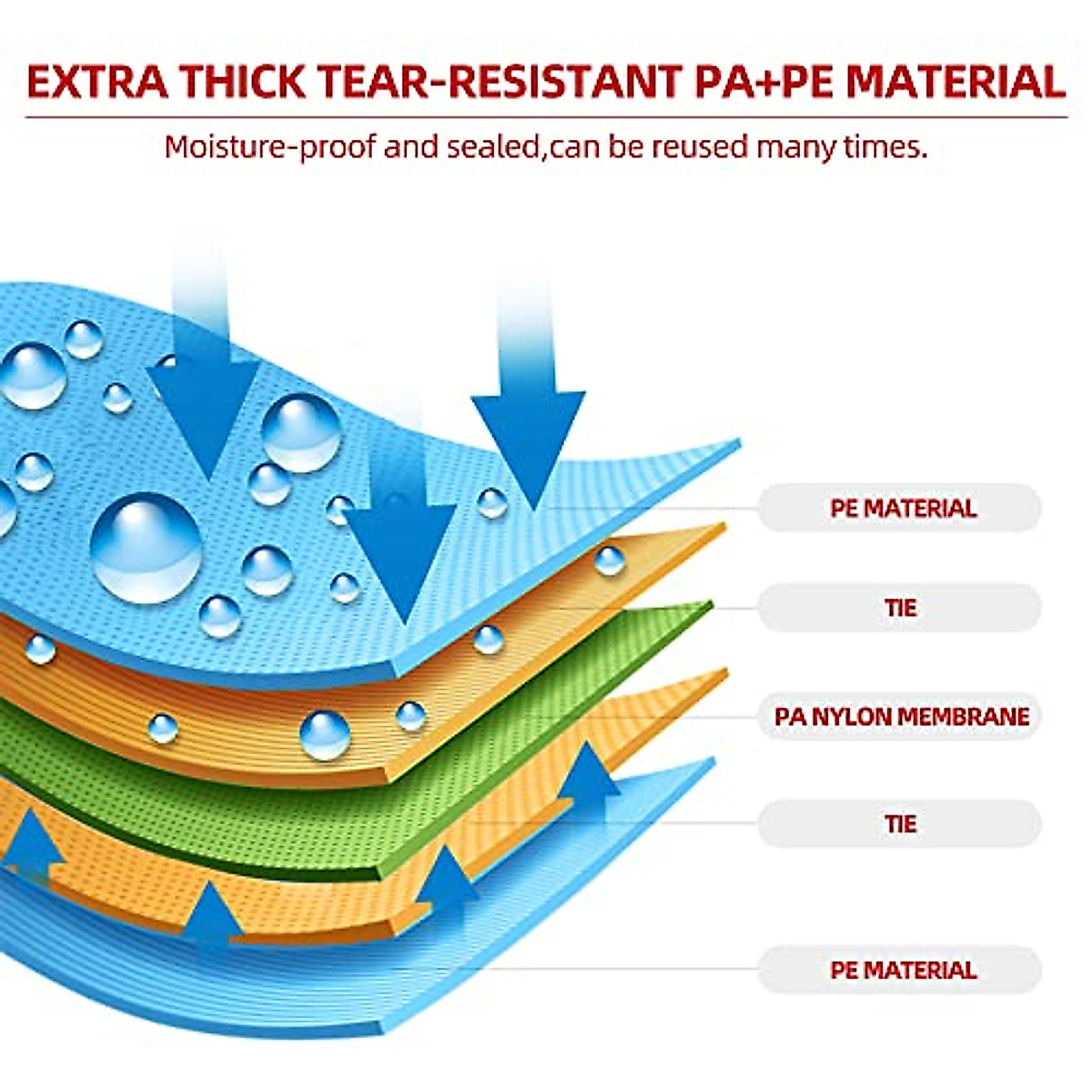 EXTRA THICK TEAR-RESISTANT PA+PE MATERIAL

Moisture-proof and sealed,can be reused many times.

PE MATERIAL

TIE

PA NYLON MEMBRANE

TIE

PE MATERIAL